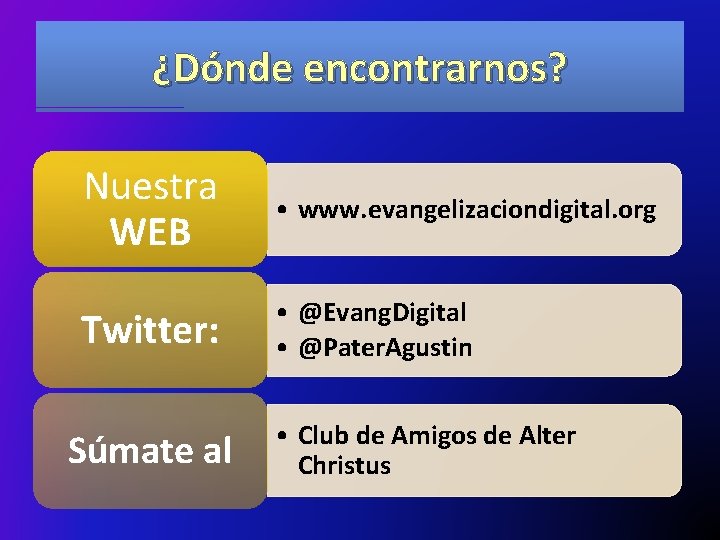 ¿Dónde encontrarnos?

Nuestra WEB

• www.evangelizaciondigital.org

Twitter:

• @EvangDigital
• @PaterAgustin

Súmate al

• Club de Amigos de Alter Christus